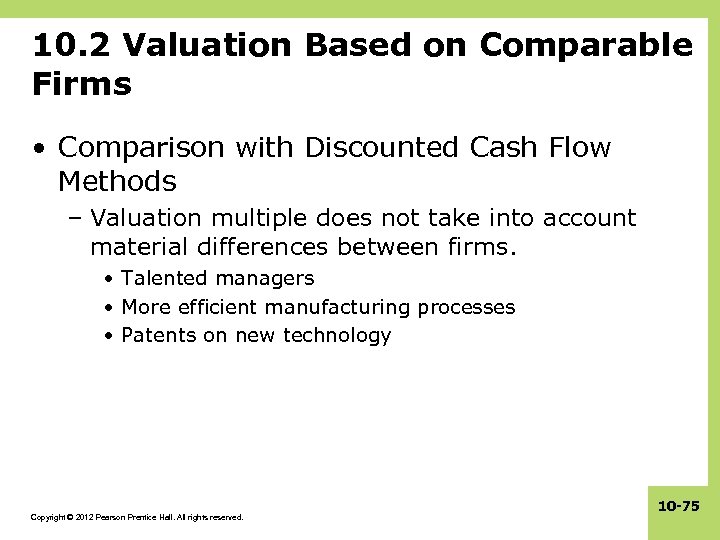 10.2 Valuation Based on Comparable Firms

• Comparison with Discounted Cash Flow Methods

– Valuation multiple does not take into account material differences between firms.

• Talented managers
• More efficient manufacturing processes
• Patents on new technology

Copyright © 2012 Pearson Prentice Hall. All rights reserved.

10-75